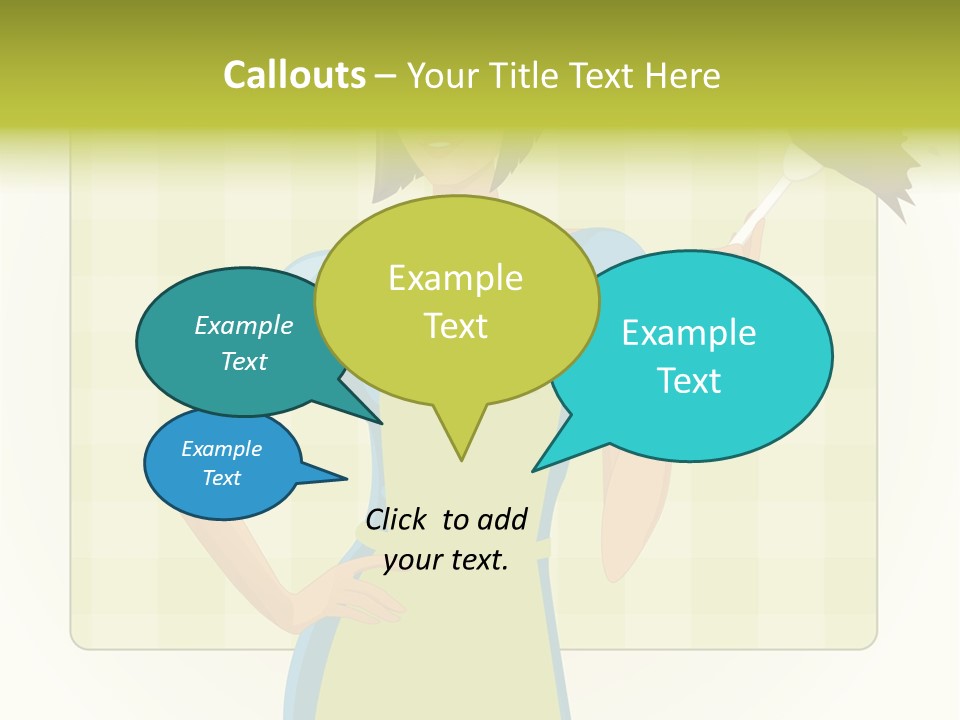 Callouts – Your Title Text Here

Example Text

Example Text

Example Text

Example Text

Click to add your text.